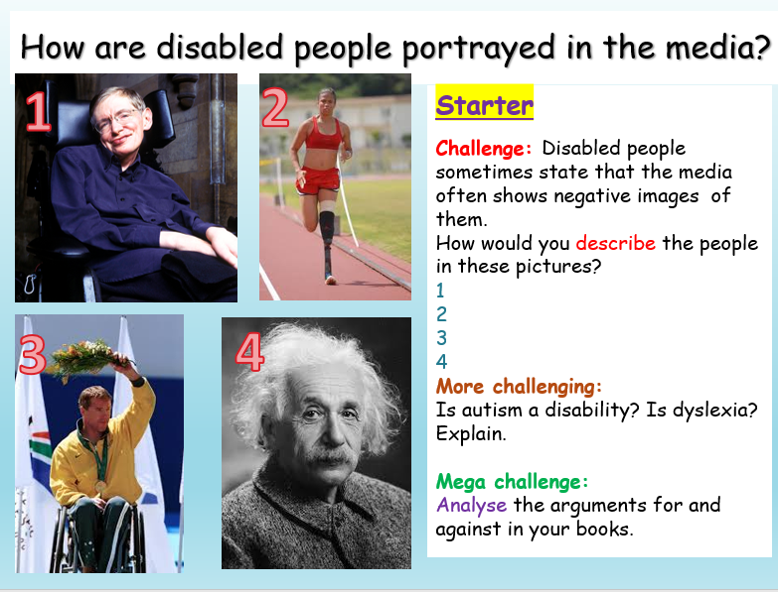 How are disabled people portrayed in the media?

1

2

3

4

Starter

Challenge: Disabled people sometimes state that the media often shows negative images of them.
How would you describe the people in these pictures?
1
2
3
4
More challenging:
Is autism a disability? Is dyslexia? Explain.

Mega challenge:
Analyse the arguments for and against in your books.